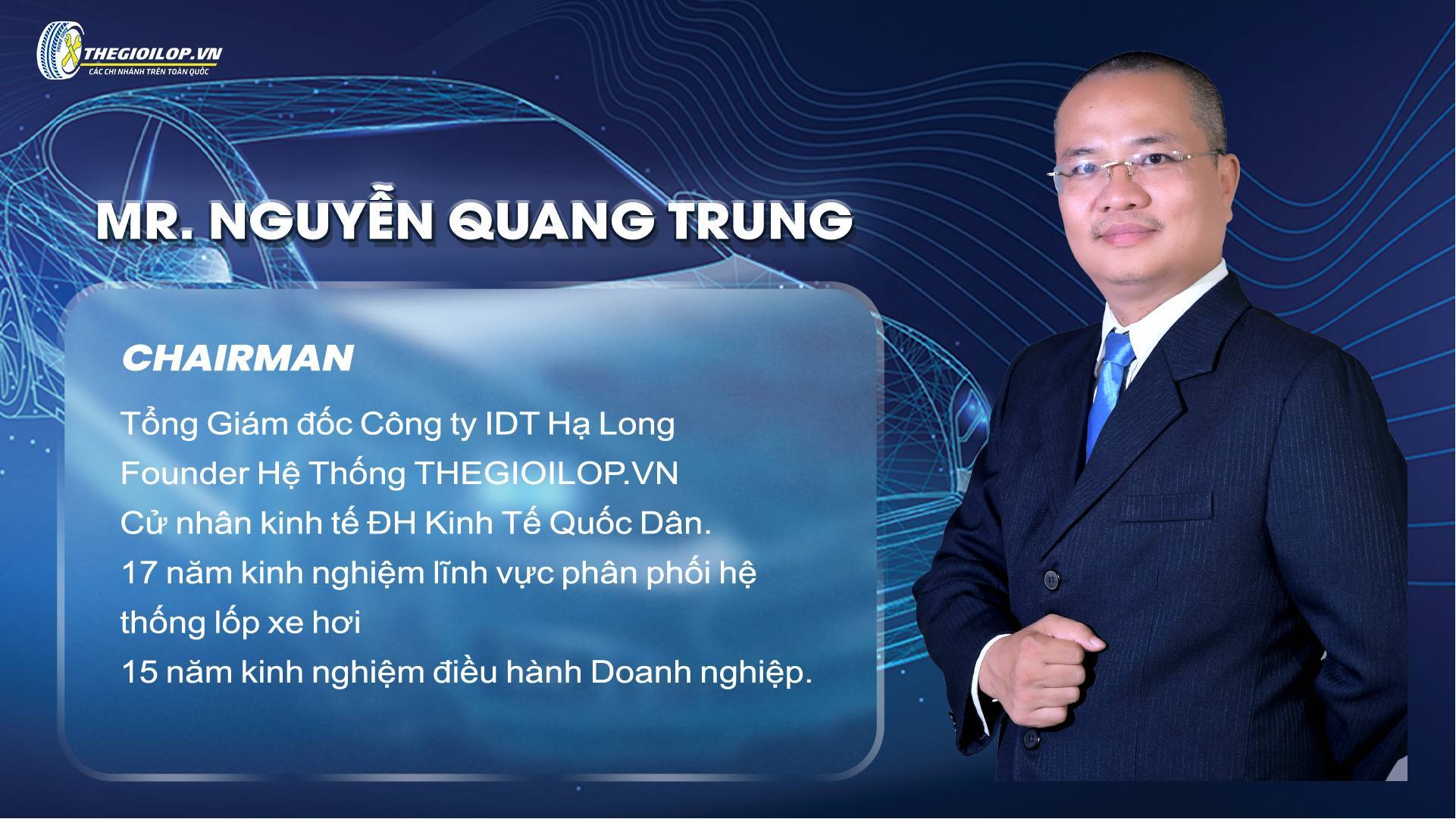 THEGIOILOP.VN
CÁC CHI NHÁNH TRÊN TOÀN QUỐC

MR. NGUYỄN QUANG TRUNG

CHAIRMAN

Tổng Giám đốc Công ty IDT Hạ Long
Founder Hệ Thống THEGIOILOP.VN
Cử nhân kinh tế ĐH Kinh Tế Quốc Dân.
17 năm kinh nghiệm lĩnh vực phân phối hệ thống lốp xe hơi
15 năm kinh nghiệm điều hành Doanh nghiệp.